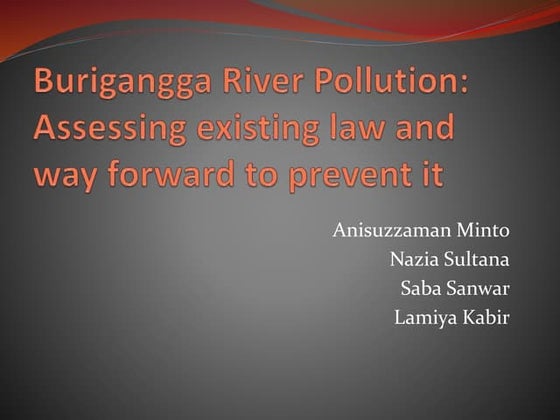 Burigangga River Pollution: Assessing existing law and way forward to prevent it

Anisuzzaman Minto
Nazia Sultana
Saba Sanwar
Lamiya Kabir